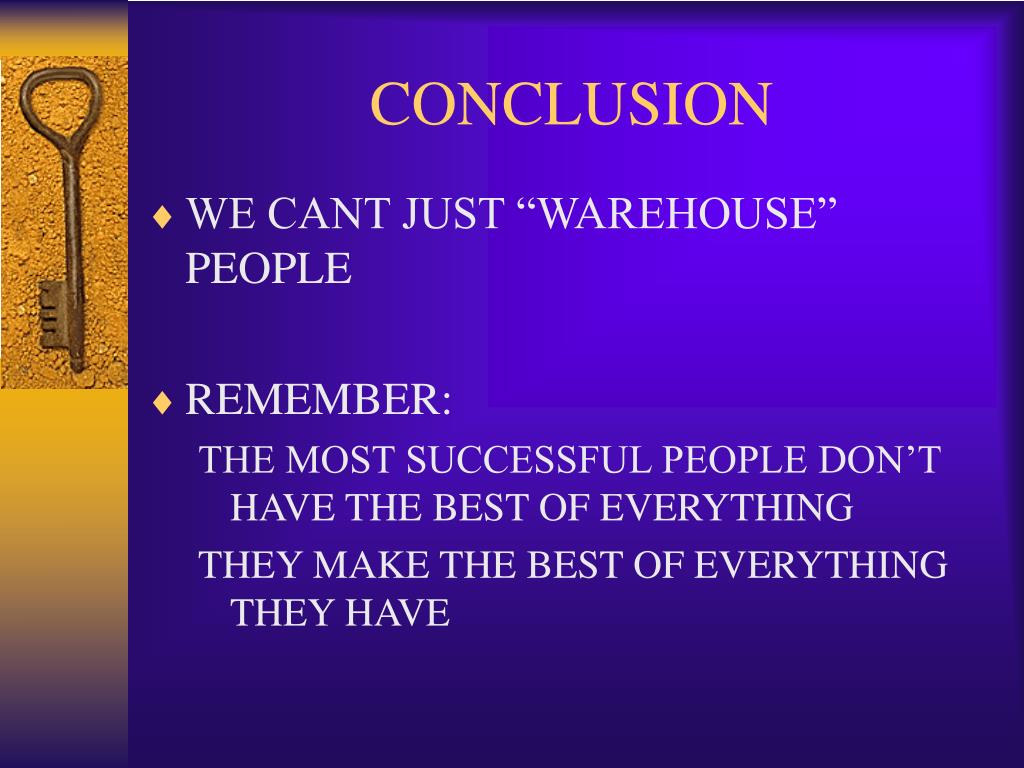 CONCLUSION

♦ WE CANT JUST “WAREHOUSE” PEOPLE

♦ REMEMBER:

THE MOST SUCCESSFUL PEOPLE DON’T HAVE THE BEST OF EVERYTHING

THEY MAKE THE BEST OF EVERYTHING THEY HAVE